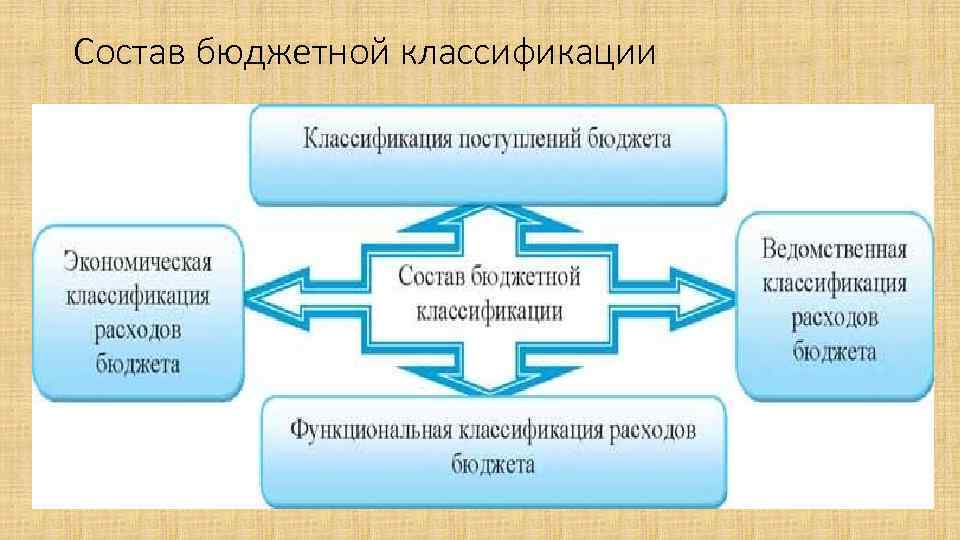 Состав бюджетной классификации

Классификация поступлений бюджета

Экономическая классификация расходов бюджета

Состав бюджетной классификации

Ведомственная классификация расходов бюджета

Функциональная классификация расходов бюджета